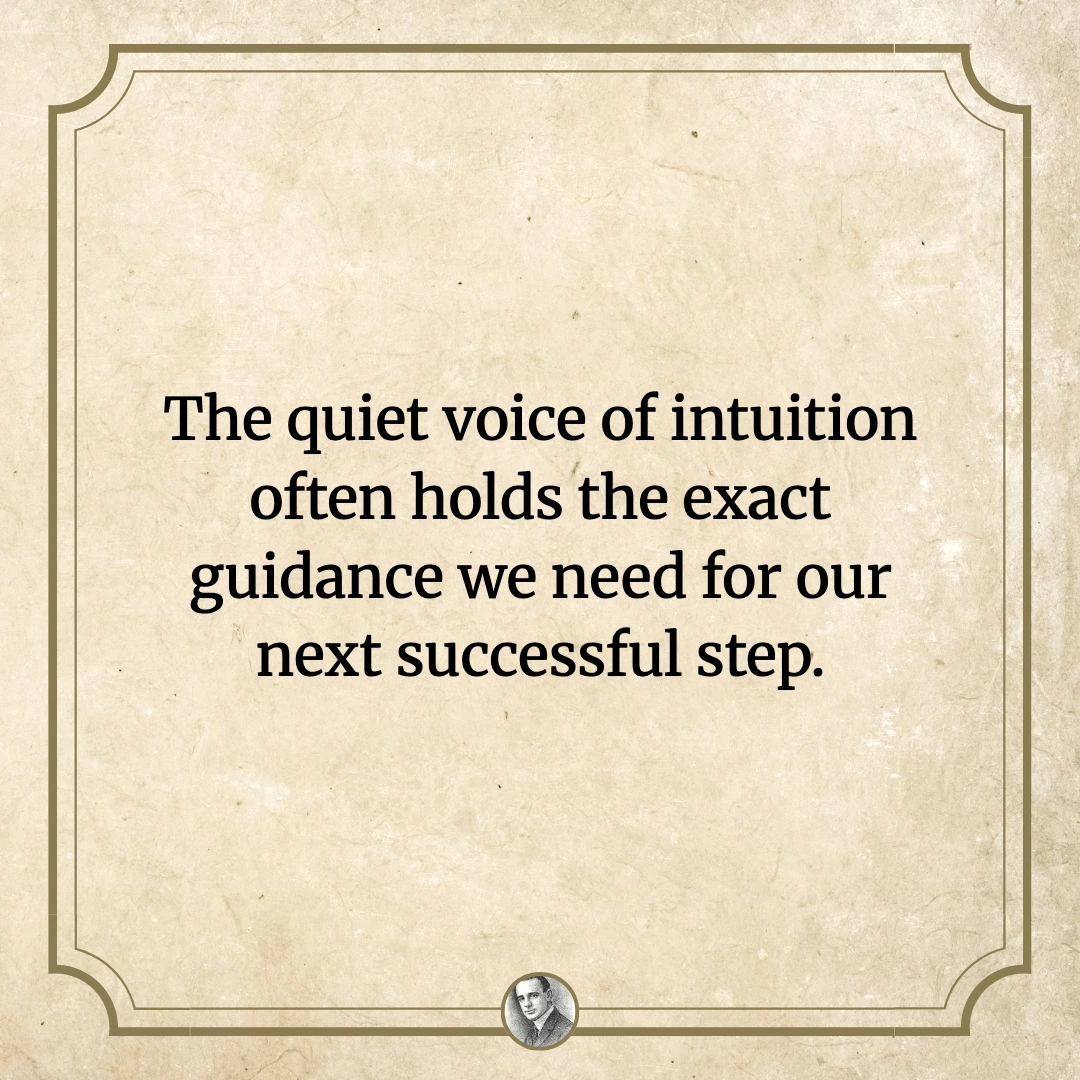 The quiet voice of intuition often holds the exact guidance we need for our next successful step.